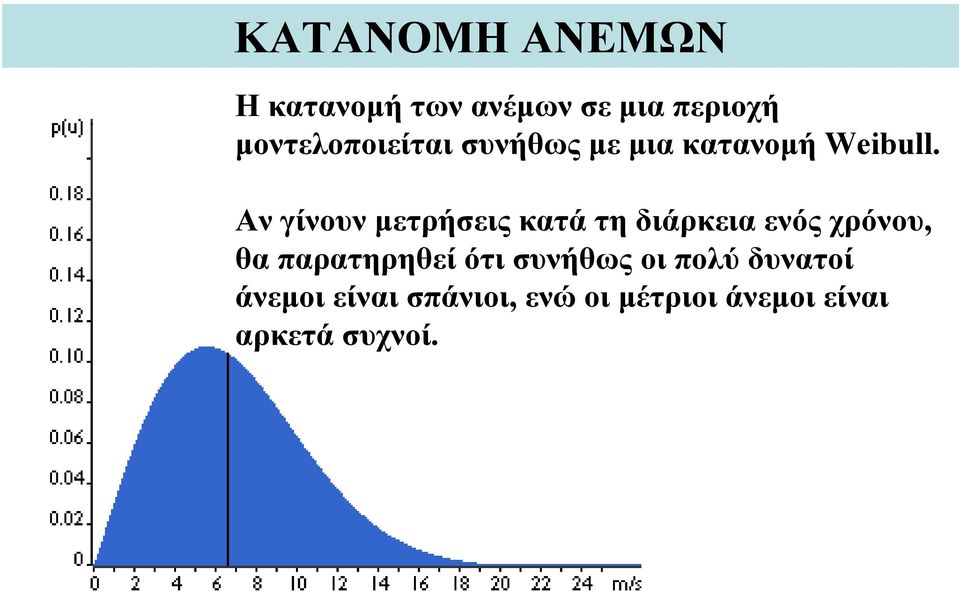 ΚΑΤΑΝΟΜΗ ΑΝΕΜΩΝ

Η κατανομή των ανέμων σε μια περιοχή μοντελοποιείται συνήθως με μια κατανομή Weibull.

Αν γίνουν μετρήσεις κατά τη διάρκεια ενός χρόνου, θα παρατηρηθεί ότι συνήθως οι πολύ δυνατοί άνεμοι είναι σπάνιοι, ενώ οι μέτριοι άνεμοι είναι αρκετά συχνοί.

p(u)
0.18
0.16
0.14
0.12
0.10
0.08
0.06
0.04
0.02
0
0 2 4 6 8 10 12 14 16 18 20 22 24 m/s